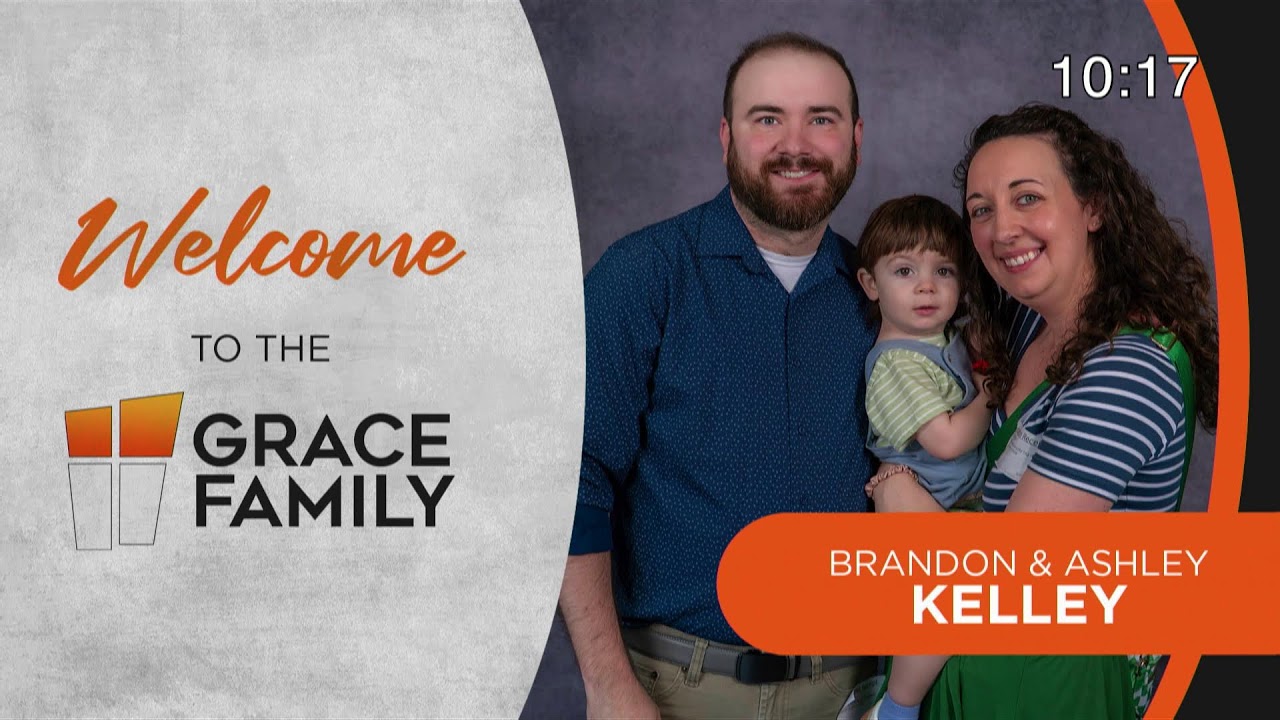 Welcome

TO THE

GRACE FAMILY

10:17

BRANDON & ASHLEY
KELLEY